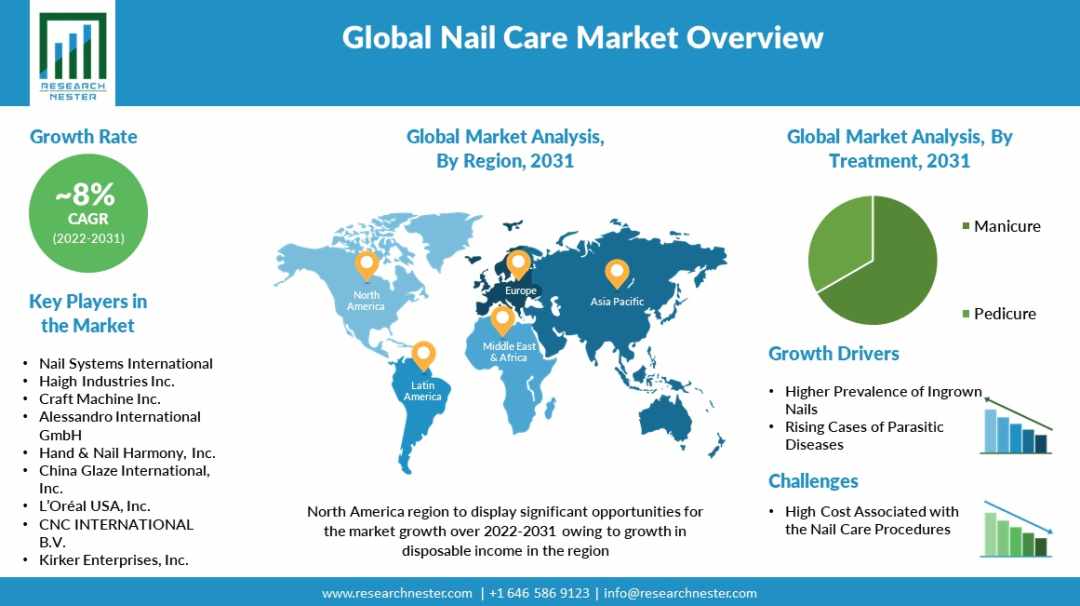 RESEARCH NESTER

Global Nail Care Market Overview

Growth Rate

~8%
CAGR
(2022-2031)

Key Players in the Market

• Nail Systems International
• Haigh Industries Inc.
• Craft Machine Inc.
• Alessandro International GmbH
• Hand & Nail Harmony, Inc.
• China Glaze International, Inc.
• L'Oréal USA, Inc.
• CNC INTERNATIONAL B.V.
• Kirker Enterprises, Inc.

Global Market Analysis, By Region, 2031

North America
Europe
Asia Pacific
Middle East & Africa
Latin America

North America region to display significant opportunities for the market growth over 2022-2031 owing to growth in disposable income in the region

Global Market Analysis, By Treatment, 2031

Manicure
Pedicure

Growth Drivers

• Higher Prevalence of Ingrown Nails
• Rising Cases of Parasitic Diseases

Challenges

• High Cost Associated with the Nail Care Procedures

www.researchnester.com | +1 646 586 9123 | info@researchnester.com